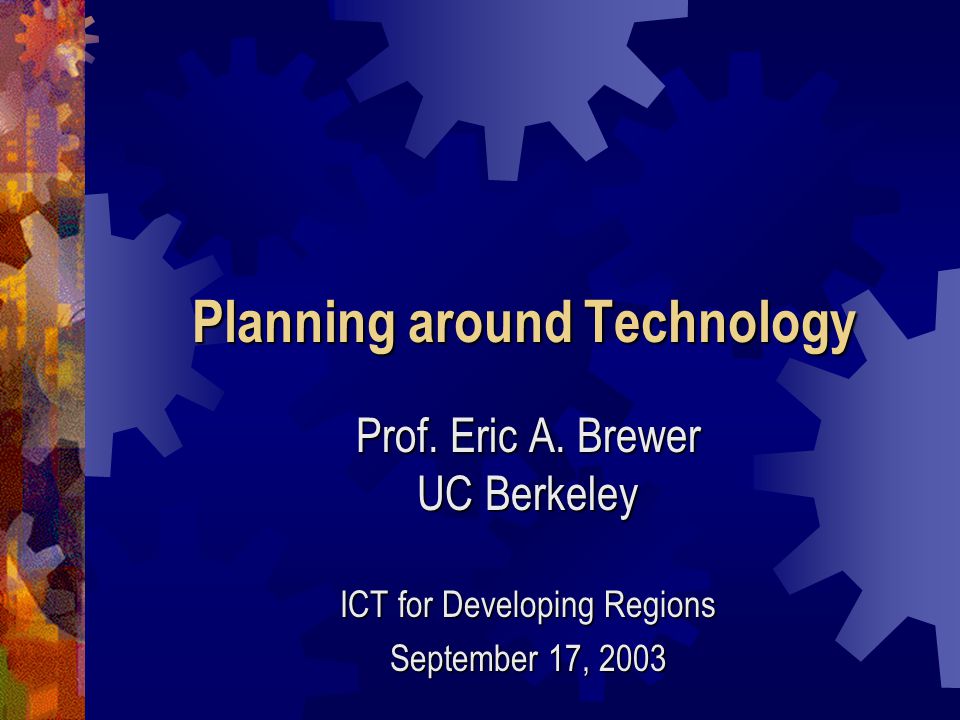 Planning around Technology

Prof. Eric A. Brewer
UC Berkeley

ICT for Developing Regions
September 17, 2003